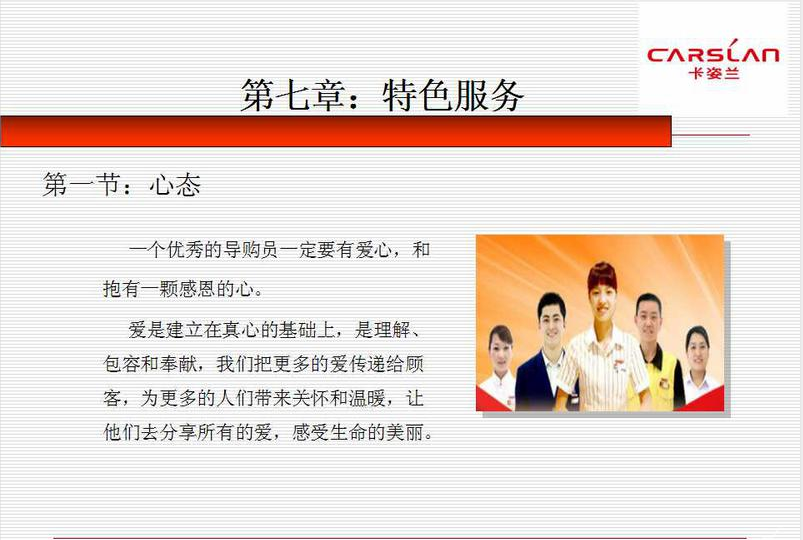 CARSLAN
卡姿兰

第七章：特色服务

第一节：心态

一个优秀的导购员一定要有爱心，和抱有一颗感恩的心。

爱是建立在真心的基础上，是理解、包容和奉献，我们把更多的爱传递给顾客，为更多的人们带来关怀和温暖，让他们去分享所有的爱，感受生命的美丽。